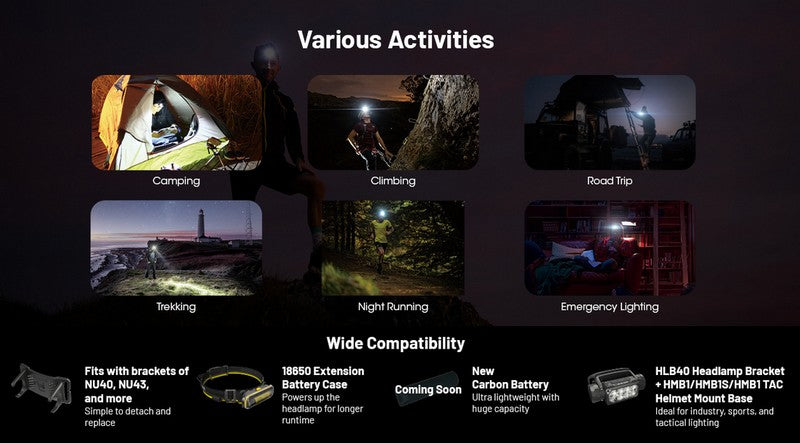 Various Activities

Camping

Climbing

Road Trip

Trekking

Night Running

Emergency Lighting

Wide Compatibility

Fits with brackets of NU40, NU43, and more
Simple to detach and replace

18650 Extension Battery Case
Powers up the headlamp for longer runtime

Coming Soon

New Carbon Battery
Ultra lightweight with huge capacity

HLB40 Headlamp Bracket + HMB1/HMB1S/HMB1 TAC Helmet Mount Base
Ideal for industry, sports, and tactical lighting